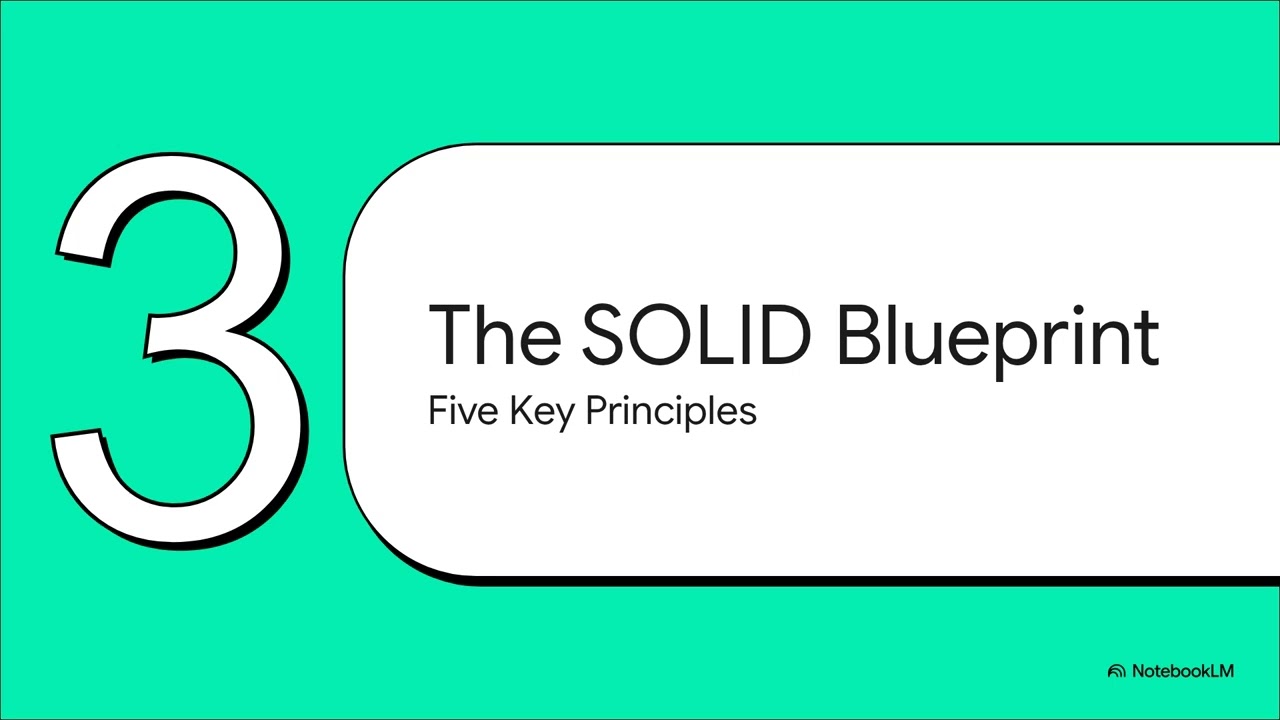 3

The SOLID Blueprint

Five Key Principles

NotebookLM